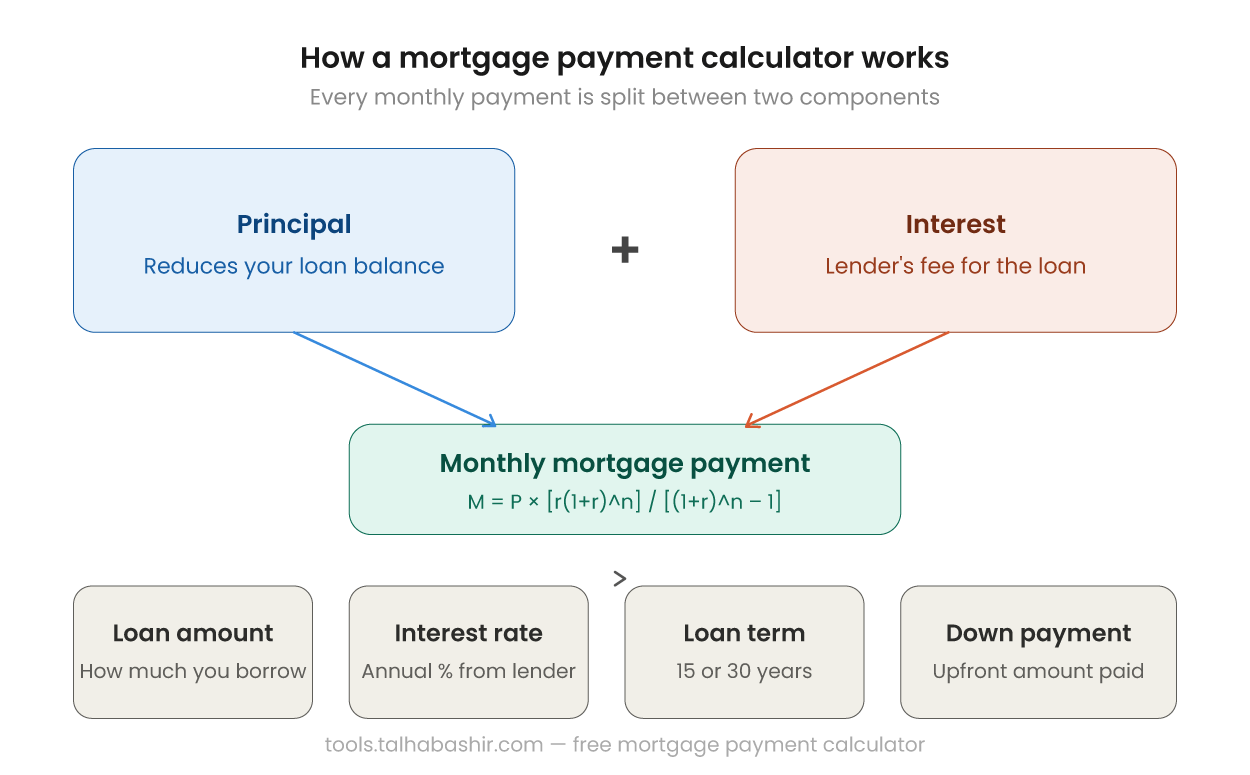 How a mortgage payment calculator works

Every monthly payment is split between two components

Principal
Reduces your loan balance

+

Interest
Lender's fee for the loan

Monthly mortgage payment
M = P × [r(1+r)^n] / [(1+r)^n − 1]

>

Loan amount
How much you borrow

Interest rate
Annual % from lender

Loan term
15 or 30 years

Down payment
Upfront amount paid

tools.talhabashir.com — free mortgage payment calculator